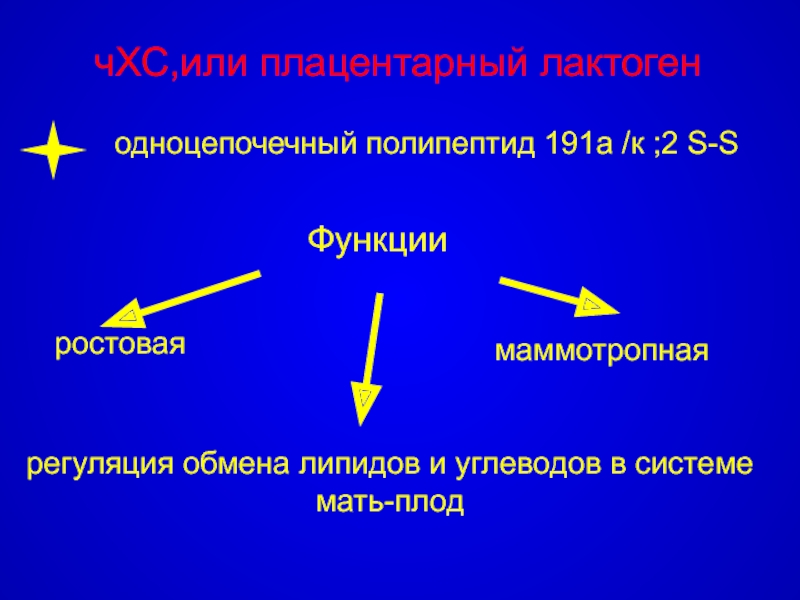 чХС,или плацентарный лактоген

одноцепочечный полипептид 191а /к ;2 S-S

Функции

ростовая

маммотропная

регуляция обмена липидов и углеводов в системе мать-плод